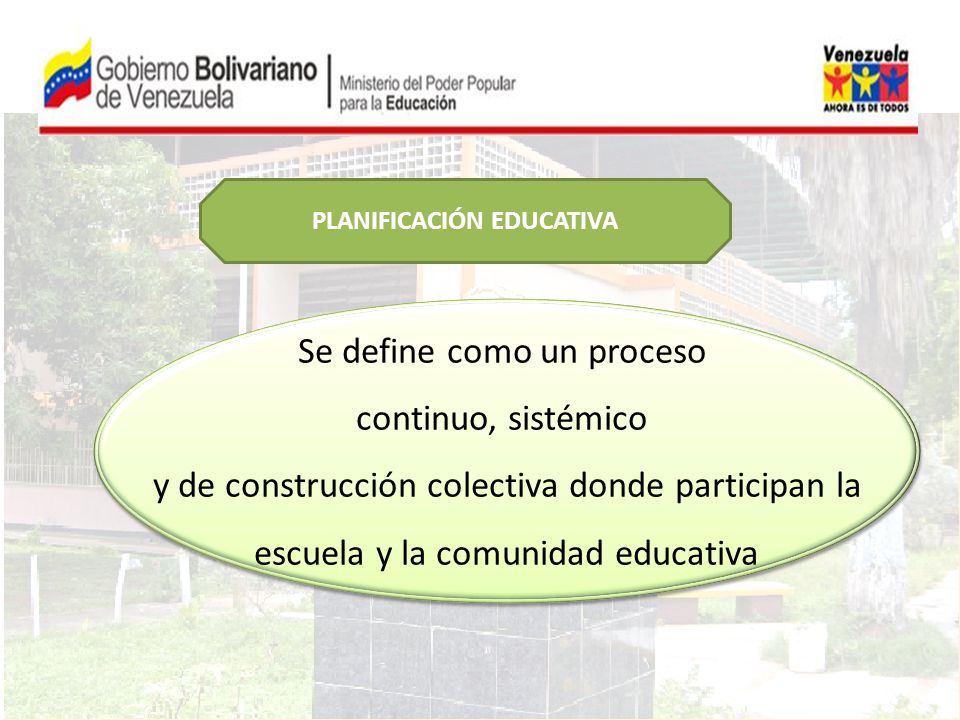 Gobierno Bolivariano de Venezuela

Ministerio del Poder Popular para la Educación

Venezuela
AHORA ES DE TODOS

PLANIFICACIÓN EDUCATIVA

Se define como un proceso continuo, sistémico y de construcción colectiva donde participan la escuela y la comunidad educativa